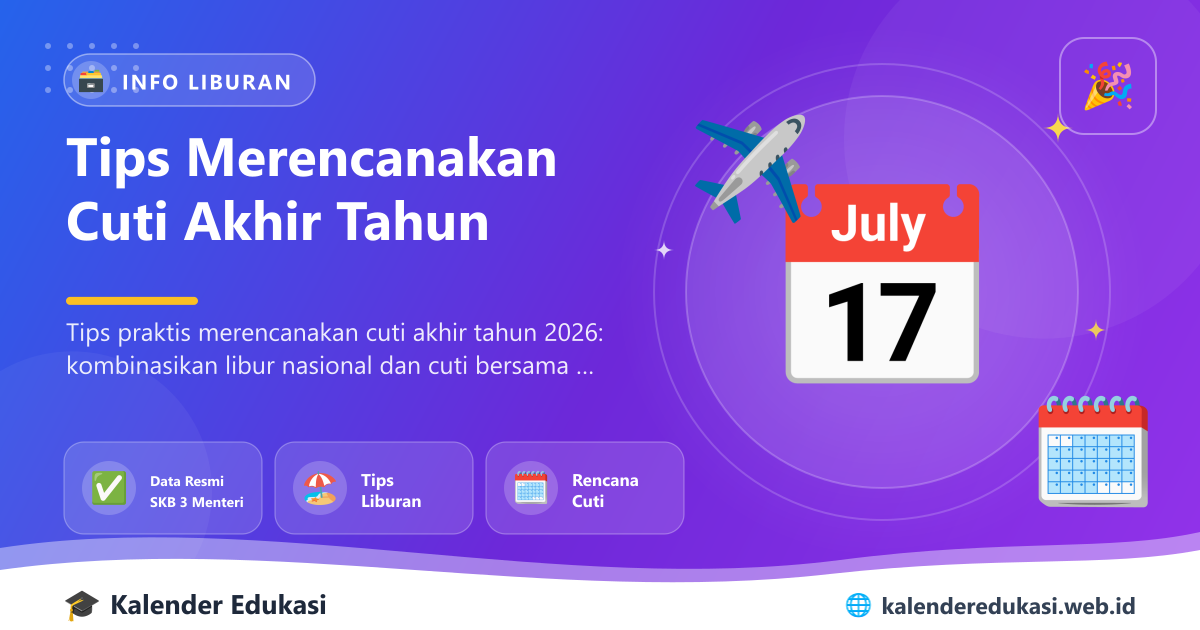 INFO LIBURAN

Tips Merencanakan Cuti Akhir Tahun

Tips praktis merencanakan cuti akhir tahun 2026: kombinasikan libur nasional dan cuti bersama ...

July
17

Data Resmi SKB 3 Menteri

Tips Liburan

Rencana Cuti

Kalender Edukasi

kalenderedukasi.web.id